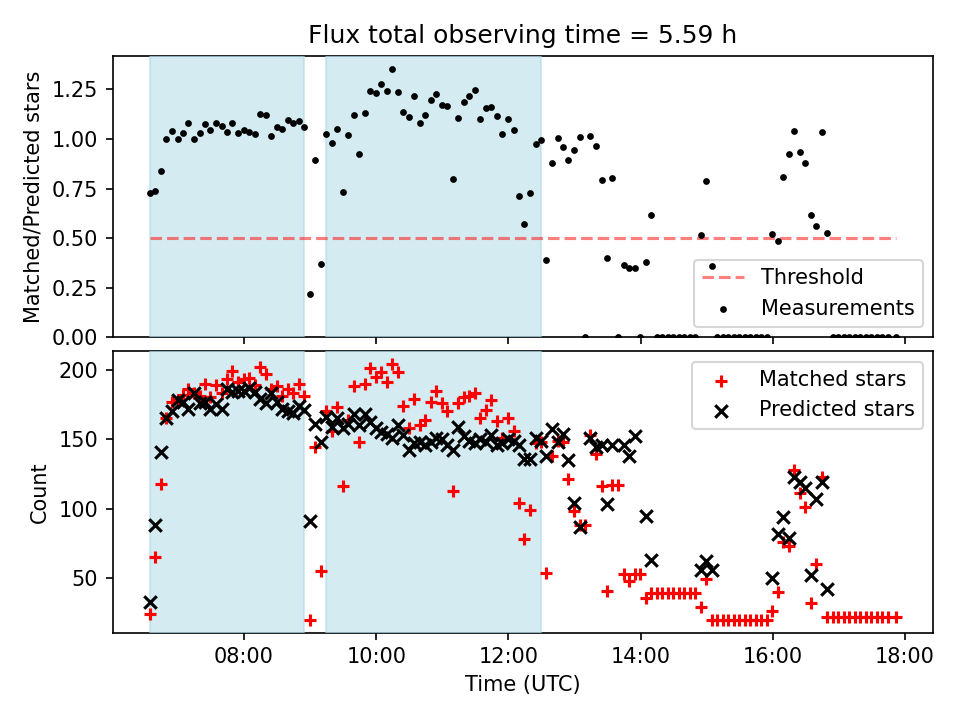 Flux total observing time = 5.59 h

Matched/Predicted stars

1.25
1.00
0.75
0.50
0.25
0.00

Threshold
Measurements

Count

200
150
100
50

Matched stars
Predicted stars

08:00
10:00
12:00
14:00
16:00
18:00

Time (UTC)